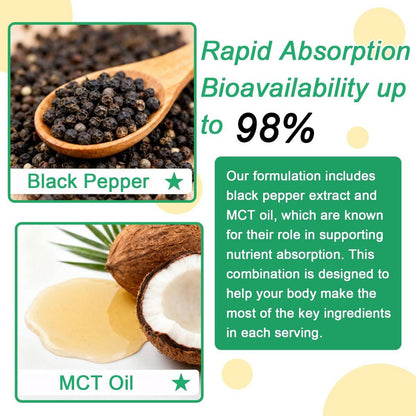 Black Pepper ★

Rapid Absorption Bioavailability up to 98%

Our formulation includes black pepper extract and MCT oil, which are known for their role in supporting nutrient absorption. This combination is designed to help your body make the most of the key ingredients in each serving.

MCT Oil ★